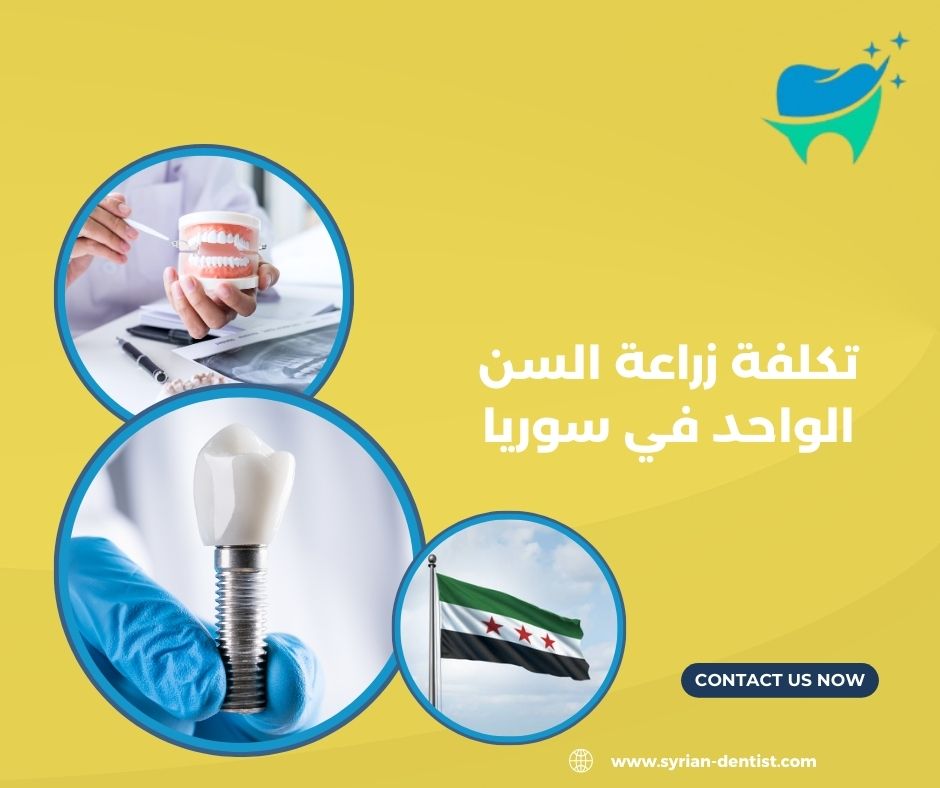 تكلفة زراعة السن الواحد في سوريا

CONTACT US NOW

www.syrian-dentist.com